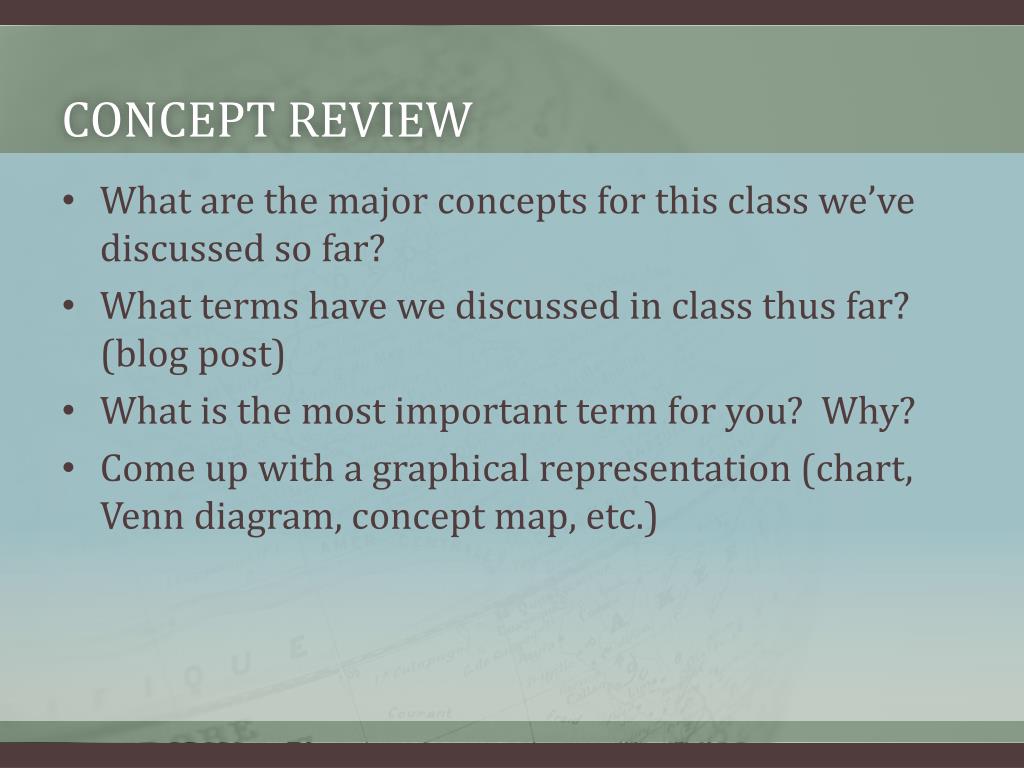 CONCEPT REVIEW

• What are the major concepts for this class we've discussed so far?
• What terms have we discussed in class thus far? (blog post)
• What is the most important term for you?  Why?
• Come up with a graphical representation (chart, Venn diagram, concept map, etc.)